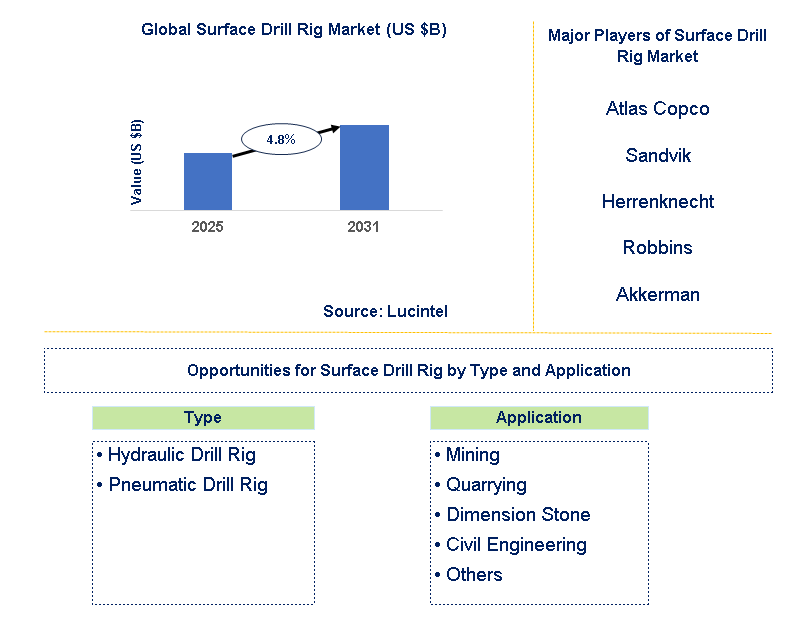 Global Surface Drill Rig Market (US $B)

Value (US $B)

4.8%

2025

2031

Source: Lucintel

Major Players of Surface Drill Rig Market

Atlas Copco

Sandvik

Herrenknecht

Robbins

Akkerman

Opportunities for Surface Drill Rig by Type and Application

Type

• Hydraulic Drill Rig
• Pneumatic Drill Rig

Application

• Mining
• Quarrying
• Dimension Stone
• Civil Engineering
• Others